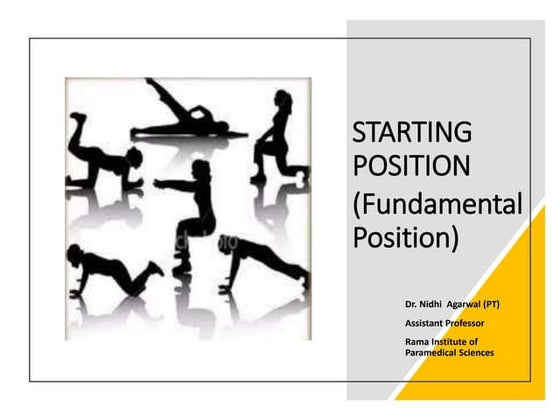 STARTING POSITION (Fundamental Position)

Dr. Nidhi Agarwal (PT)

Assistant Professor

Rama Institute of Paramedical Sciences